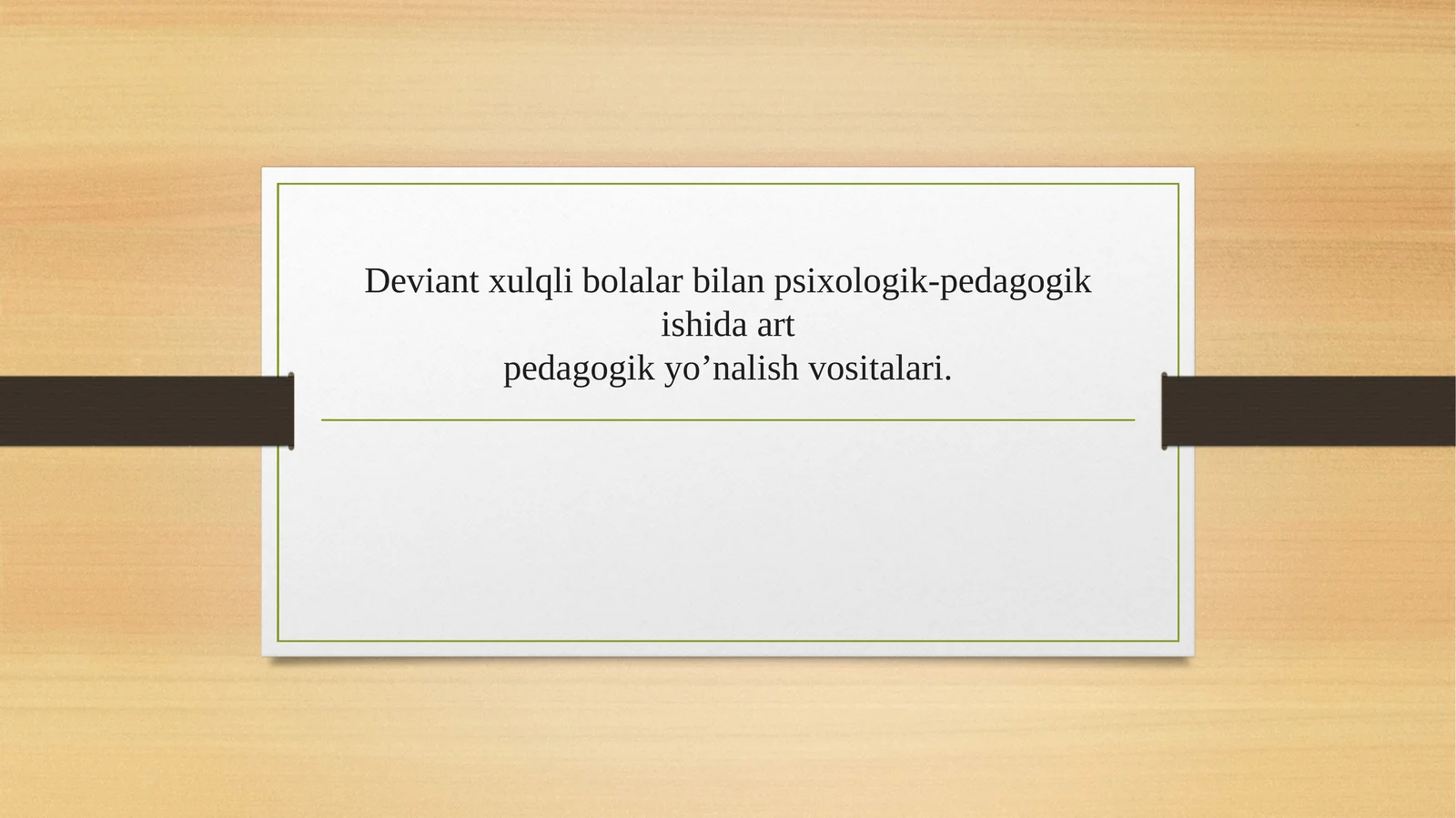 Deviant xulqli bolalar bilan psixologik-pedagogik ishida art
pedagogik yo’nalish vositalari.